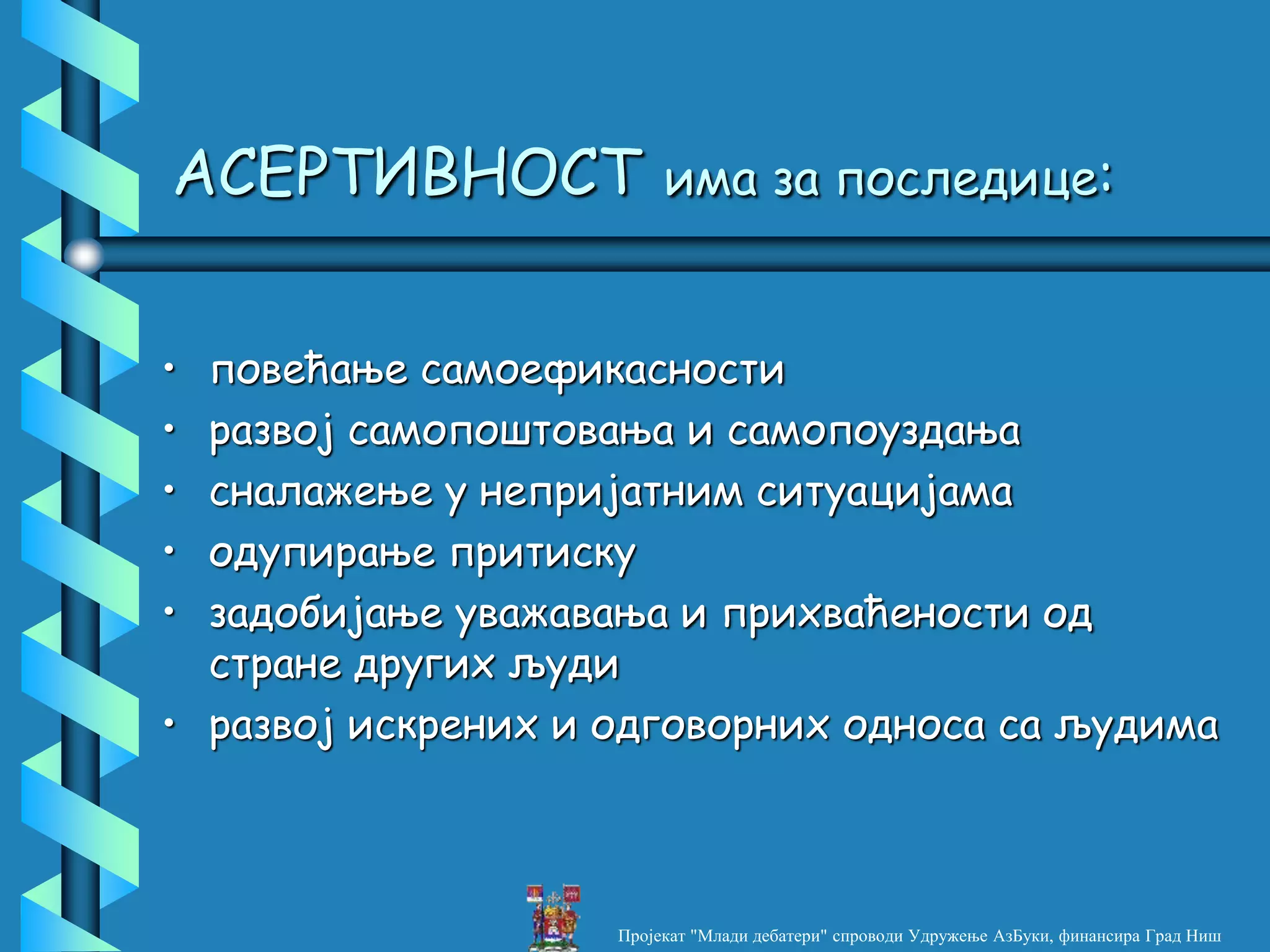 АСЕРТИВНОСТ има за последице:

• повећање самоефикасности
• развој самопоштовања и самопоуздања
• сналажење у непријатним ситуацијама
• одупирање притиску
• задобијање уважавања и прихваћености од стране других људи
• развој искрених и одговорних односа са људима

Пројекат "Млади дебатери" спроводи Удружење АзБуки, финансира Град Ниш